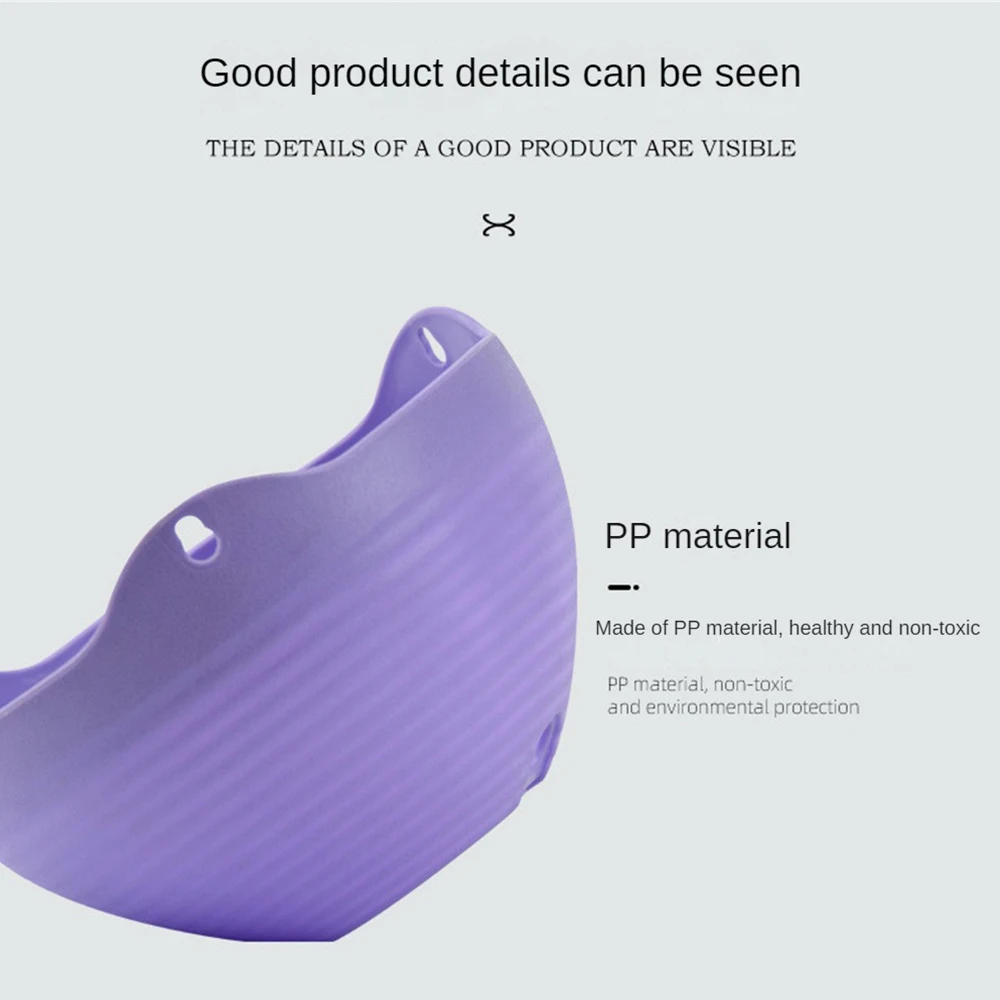 Good product details can be seen

THE DETAILS OF A GOOD PRODUCT ARE VISIBLE

PP material

Made of PP material, healthy and non-toxic

PP material, non-toxic and environmental protection